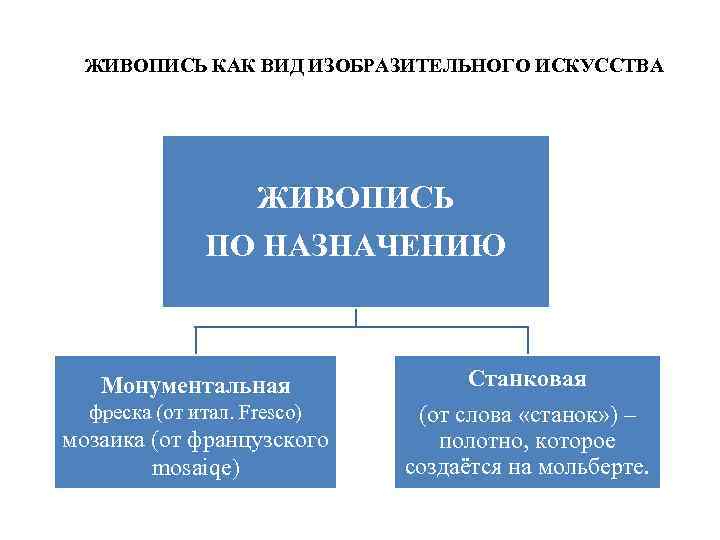 ЖИВОПИСЬ КАК ВИД ИЗОБРАЗИТЕЛЬНОГО ИСКУССТВА

ЖИВОПИСЬ
ПО НАЗНАЧЕНИЮ

Монументальная
фреска (от итал. Fresco)
мозаика (от французского mosaiqe)

Станковая
(от слова «станок») – полотно, которое создаётся на мольберте.